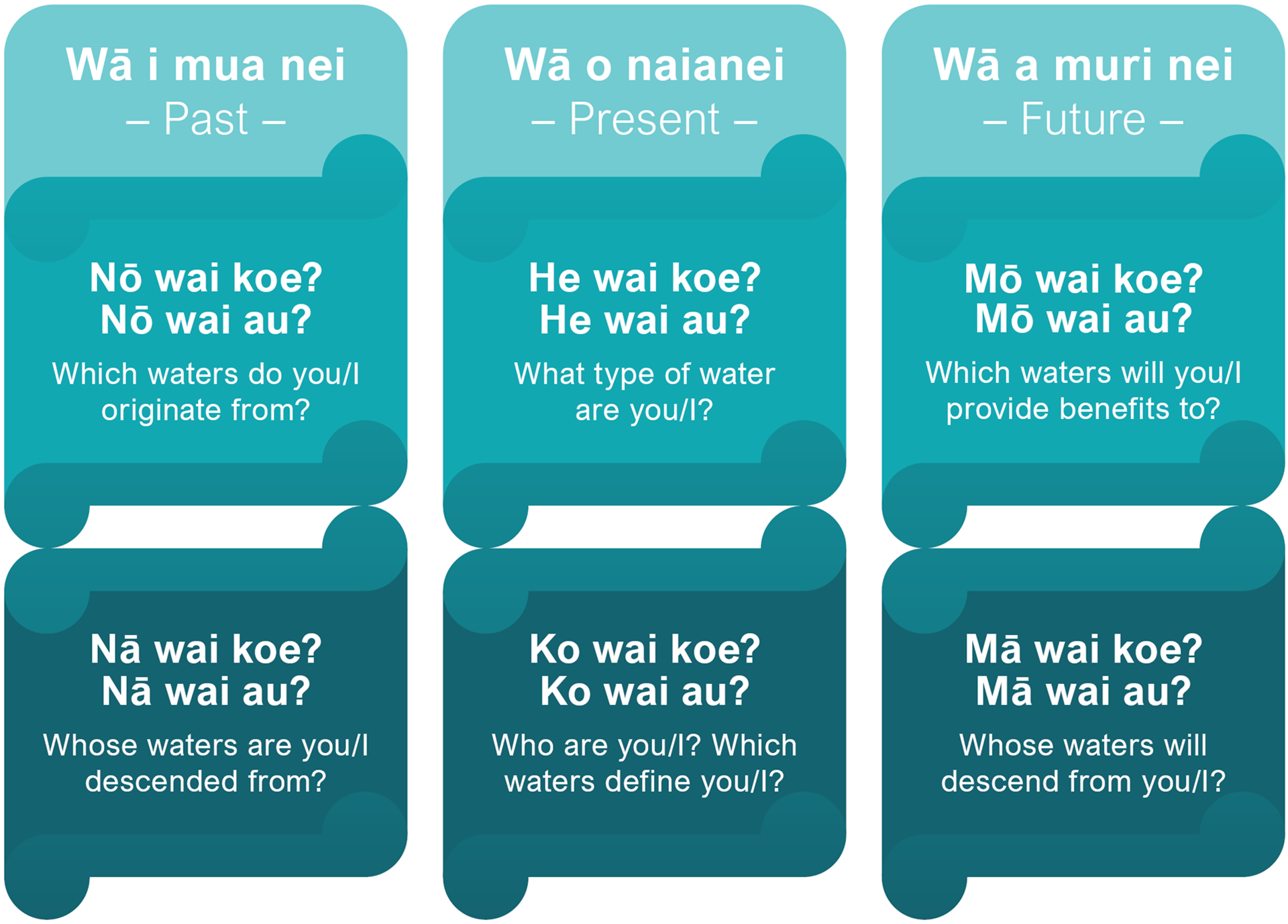 Wā i mua nei
– Past –

Nō wai koe?
Nō wai au?
Which waters do you/I originate from?

Nā wai koe?
Nā wai au?
Whose waters are you/I descended from?

Wā o naianei
– Present –

He wai koe?
He wai au?
What type of water are you/I?

Ko wai koe?
Ko wai au?
Who are you/I? Which waters define you/I?

Wā a muri nei
– Future –

Mō wai koe?
Mō wai au?
Which waters will you/I provide benefits to?

Mā wai koe?
Mā wai au?
Whose waters will descend from you/I?